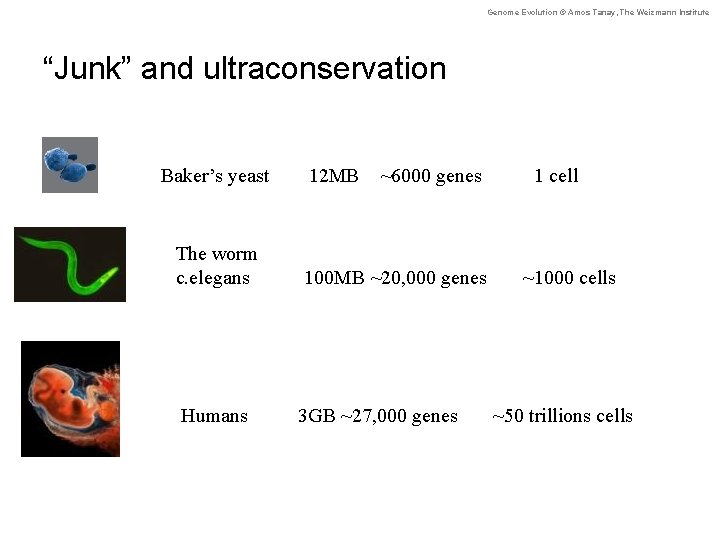 Genome Evolution © Amos Tanay, The Weizmann Institute

“Junk” and ultraconservation

Baker’s yeast 12MB ~6000 genes 1 cell

The worm c.elegans 100MB ~20,000 genes ~1000 cells

Humans 3GB ~27,000 genes ~50 trillions cells